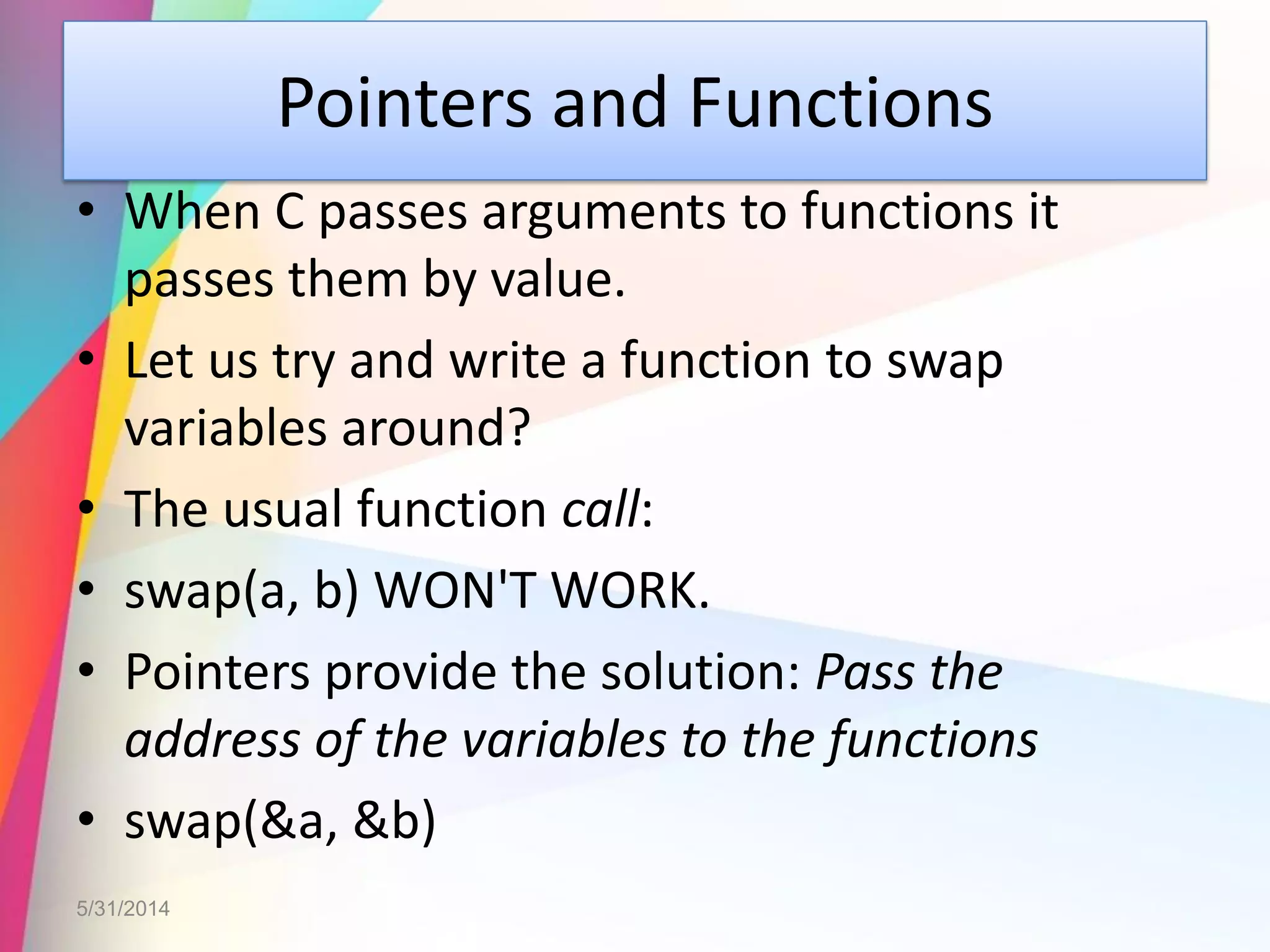 Pointers and Functions

• When C passes arguments to functions it passes them by value.

• Let us try and write a function to swap variables around?

• The usual function call:

• swap(a, b) WON'T WORK.

• Pointers provide the solution: Pass the address of the variables to the functions

• swap(&a, &b)

5/31/2014